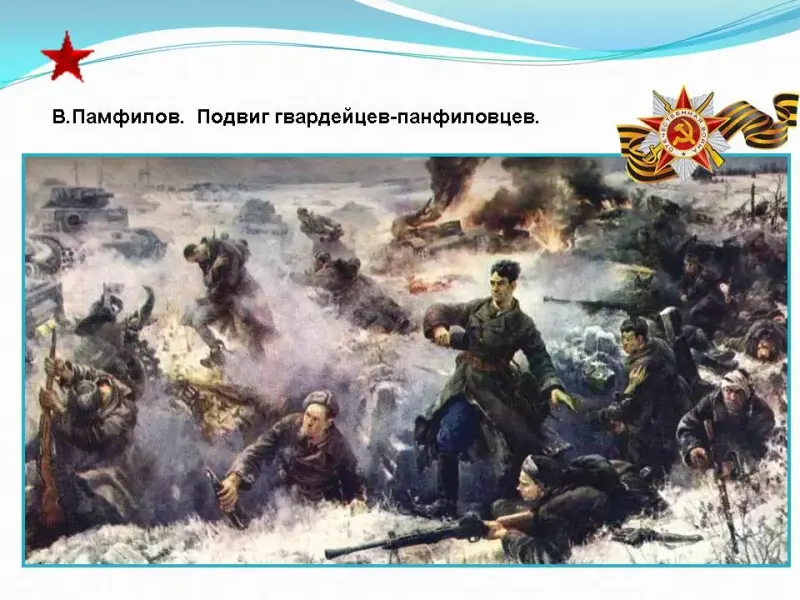 В.Памфилов. Подвиг гвардейцев-панфиловцев.

ОТЕЧЕСТВЕННАЯ ВОЙНА